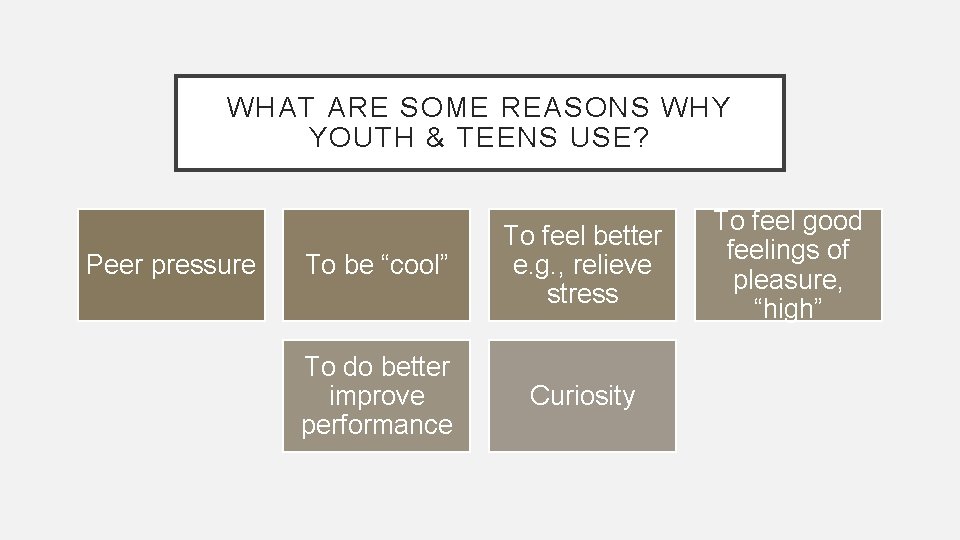 WHAT ARE SOME REASONS WHY YOUTH & TEENS USE?

Peer pressure

To be “cool”

To feel better e.g., relieve stress

To feel good feelings of pleasure, “high”

To do better improve performance

Curiosity